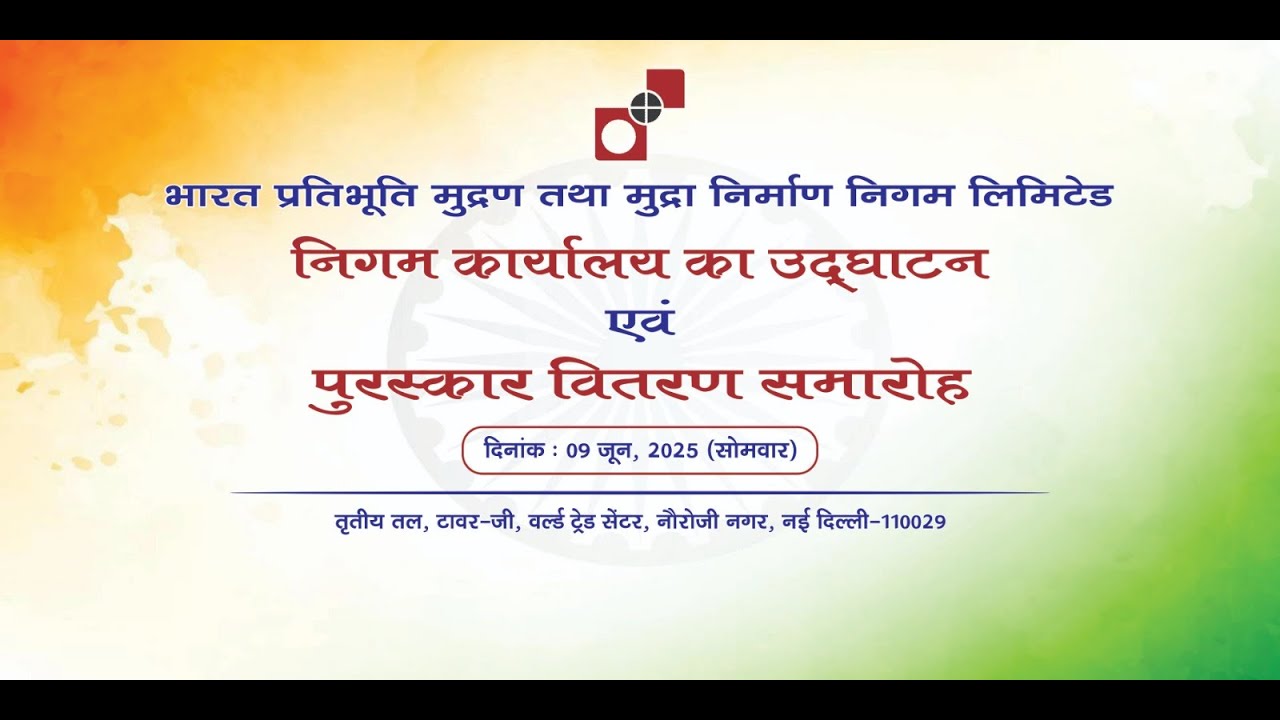 भारत प्रतिभूति मुद्रण तथा मुद्रा निर्माण निगम लिमिटेड

निगम कार्यालय का उद्घाटन
एवं
पुरस्कार वितरण समारोह

दिनांक : 09 जून, 2025 (सोमवार)

तृतीय तल, टावर-जी, वर्ल्ड ट्रेड सेंटर, नौरोजी नगर, नई दिल्ली-110029